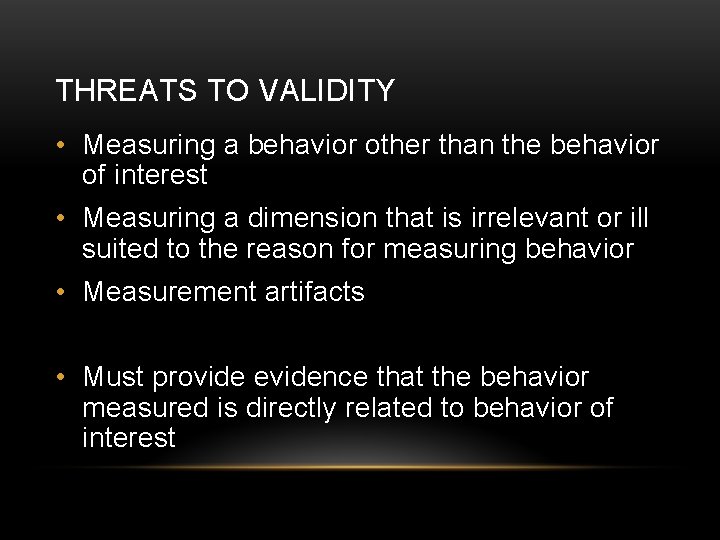 THREATS TO VALIDITY

• Measuring a behavior other than the behavior of interest
• Measuring a dimension that is irrelevant or ill suited to the reason for measuring behavior
• Measurement artifacts

• Must provide evidence that the behavior measured is directly related to behavior of interest